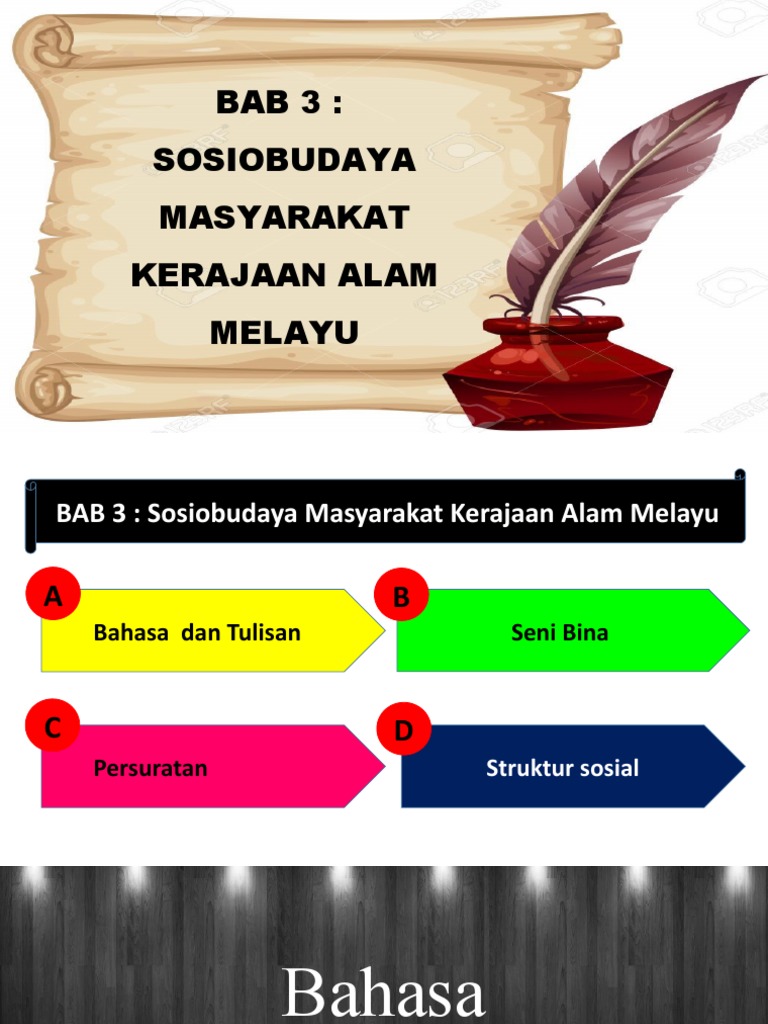 BAB 3 : SOSIOBUDAYA MASYARAKAT KERAJAAN ALAM MELAYU

BAB 3 : Sosiobudaya Masyarakat Kerajaan Alam Melayu

A
Bahasa dan Tulisan

B
Seni Bina

C
Persuratan

D
Struktur sosial

Bahasa